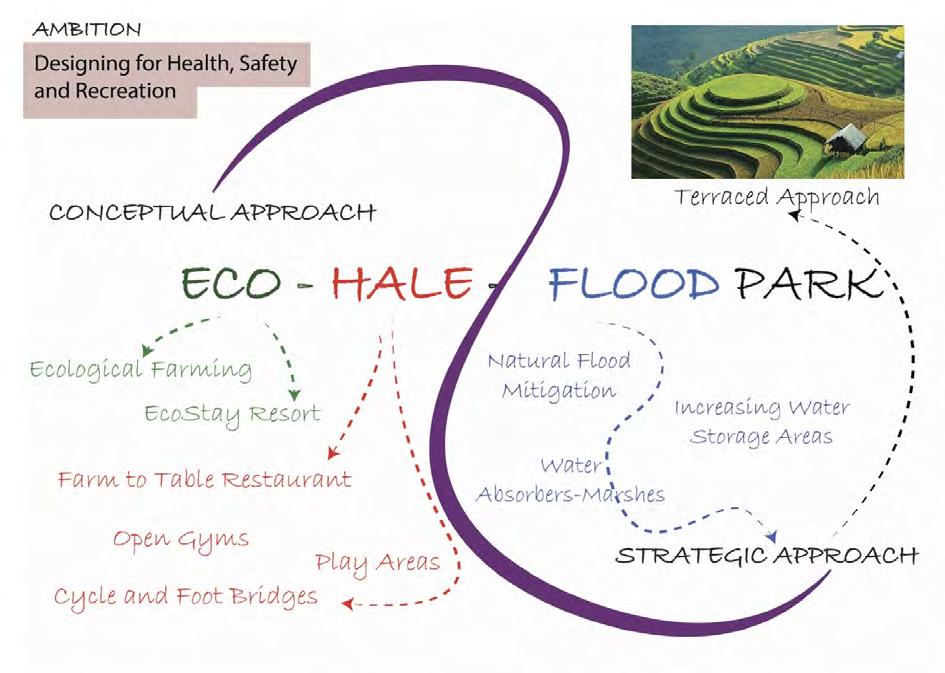 AMBITION

Designing for Health, Safety and Recreation

CONCEPTUAL APPROACH

Terraced Approach

ECO - HALE - FLOOD PARK

Ecological Farming

EcoStay Resort

Farm to Table Restaurant

Open Gyms

Play Areas

Cycle and Foot Bridges

Natural Flood Mitigation

Increasing Water Storage Areas

Water Absorbers-Marshes

STRATEGIC APPROACH